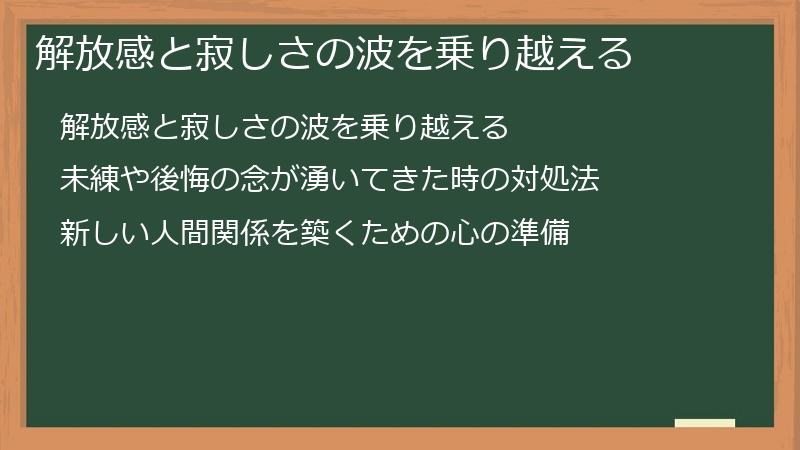 解放感と寂しさの波を乗り越える

解放感と寂しさの波を乗り越える

未練や後悔の念が湧いてきた時の対処法

新しい人間関係を築くための心の準備